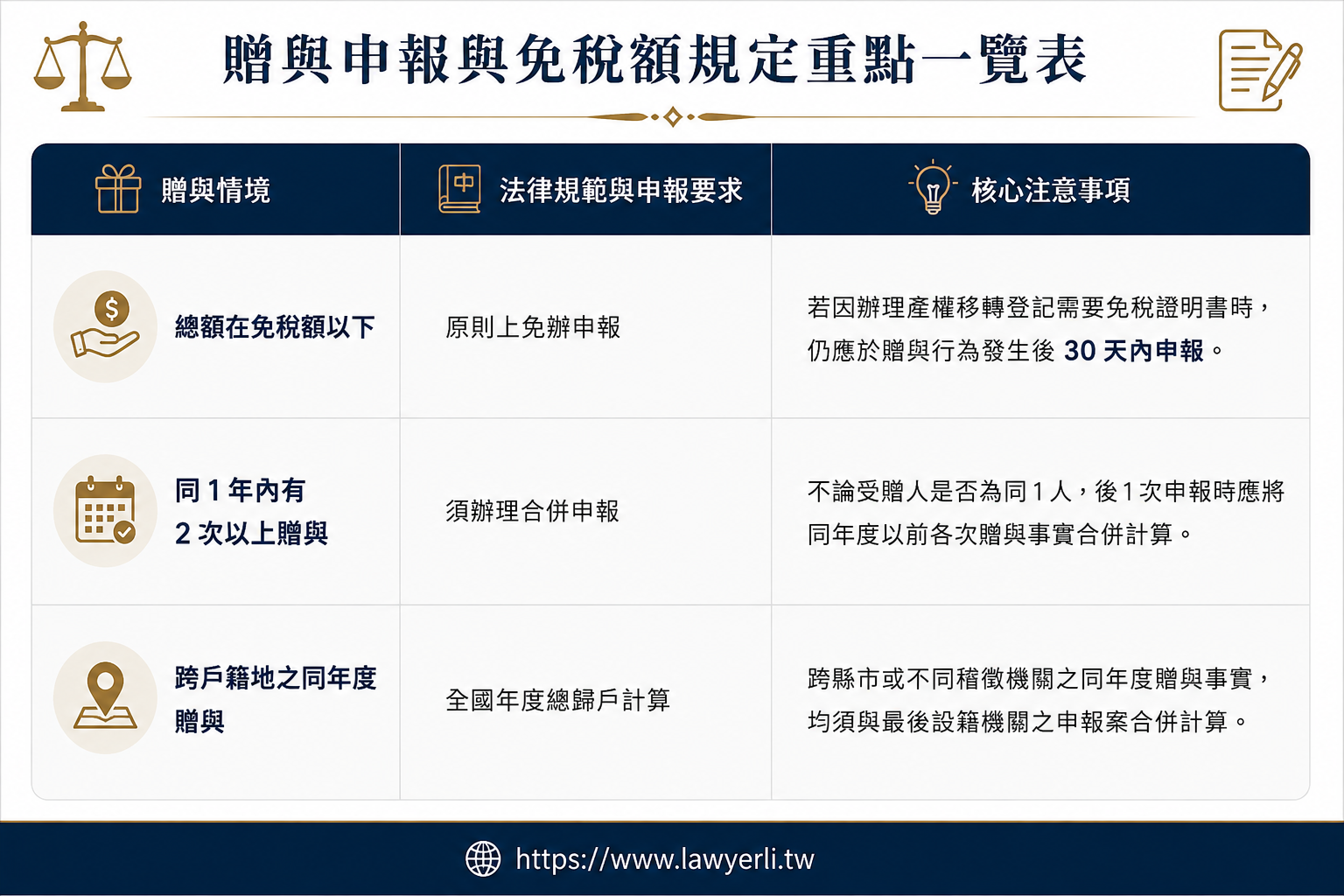 贈與申報與免稅額規定重點一覽表

| 贈與情境 | 法律規範與申報要求 | 核心注意事項 |
|---|---|---|
| 總額在免稅額以下 | 原則上免辦申報 | 若因辦理產權移轉登記需要免稅證明書時，仍應於贈與行為發生後 30 天內申報。 |
| 同 1 年內有 2 次以上贈與 | 須辦理合併申報 | 不論受贈人是否為同 1 人，後 1 次申報時應將同年度以前各次贈與事實合併計算。 |
| 跨戶籍地之同年度贈與 | 全國年度總歸戶計算 | 跨縣市或不同稽徵機關之同年度贈與事實，均須與最後設籍機關之申報案合併計算。 |

https://www.lawyerli.tw